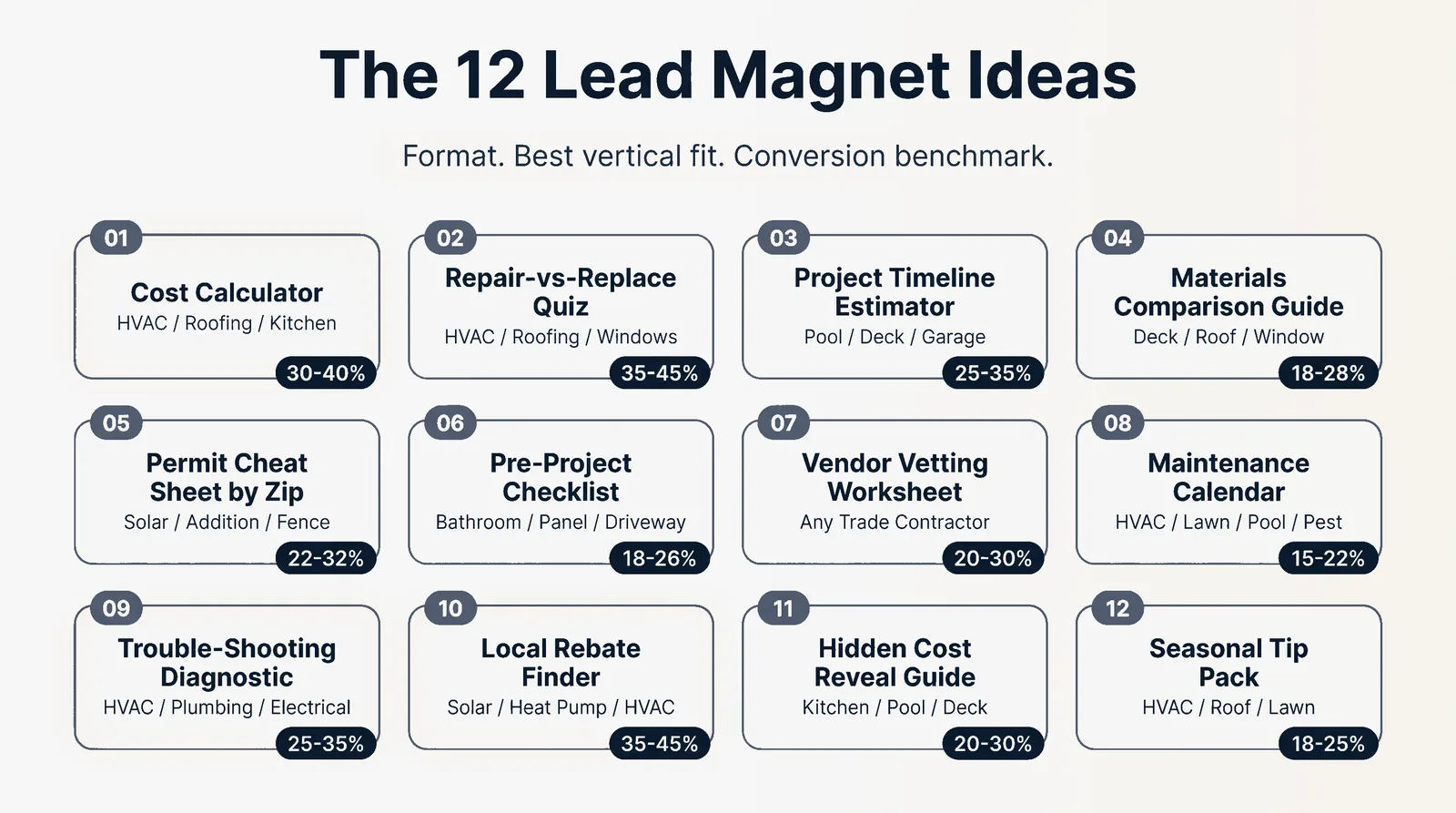 The 12 Lead Magnet Ideas

Format. Best vertical fit. Conversion benchmark.

01
Cost Calculator
HVAC / Roofing / Kitchen
30-40%

02
Repair-vs-Replace Quiz
HVAC / Roofing / Windows
35-45%

03
Project Timeline Estimator
Pool / Deck / Garage
25-35%

04
Materials Comparison Guide
Deck / Roof / Window
18-28%

05
Permit Cheat Sheet by Zip
Solar / Addition / Fence
22-32%

06
Pre-Project Checklist
Bathroom / Panel / Driveway
18-26%

07
Vendor Vetting Worksheet
Any Trade Contractor
20-30%

08
Maintenance Calendar
HVAC / Lawn / Pool / Pest
15-22%

09
Trouble-Shooting Diagnostic
HVAC / Plumbing / Electrical
25-35%

10
Local Rebate Finder
Solar / Heat Pump / HVAC
35-45%

11
Hidden Cost Reveal Guide
Kitchen / Pool / Deck
20-30%

12
Seasonal Tip Pack
HVAC / Roof / Lawn
18-25%